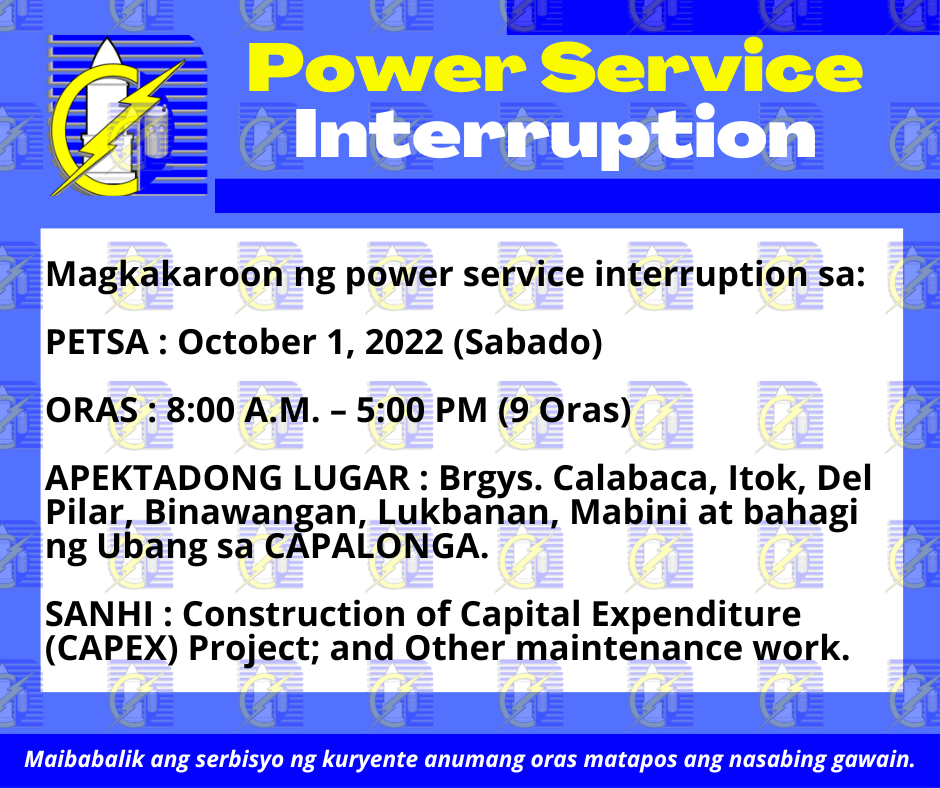 Power Service Interruption

Magkakaroon ng power service interruption sa:

PETSA : October 1, 2022 (Sabado)

ORAS : 8:00 A.M. – 5:00 PM (9 Oras)

APEKTADONG LUGAR : Brgys. Calabaca, Itok, Del Pilar, Binawangan, Lukbanan, Mabini at bahagi ng Ubang sa CAPALONGA.

SANHI : Construction of Capital Expenditure (CAPEX) Project; and Other maintenance work.

Maibabalik ang serbisyo ng kuryente anumang oras matapos ang nasabing gawain.